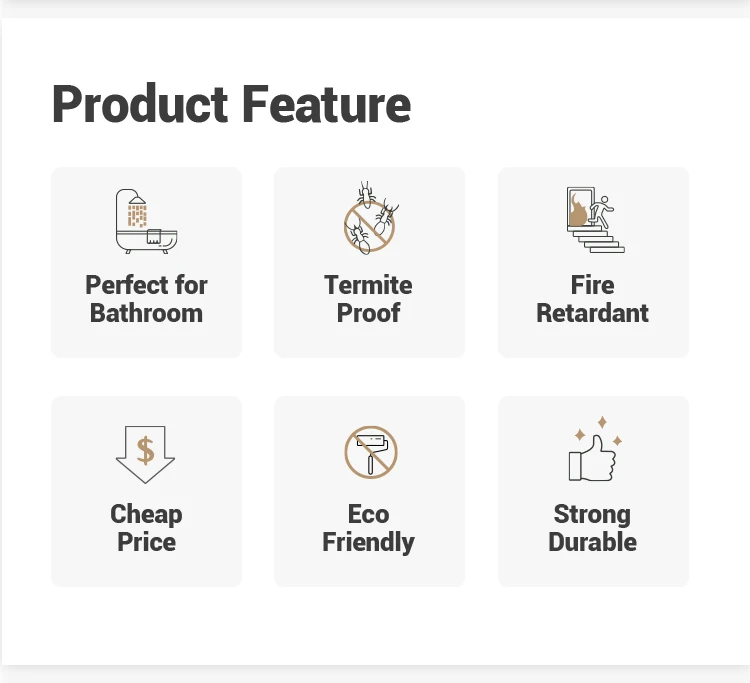 Product Feature

Perfect for Bathroom

Termite Proof

Fire Retardant

$

Cheap Price

Eco Friendly

Strong Durable